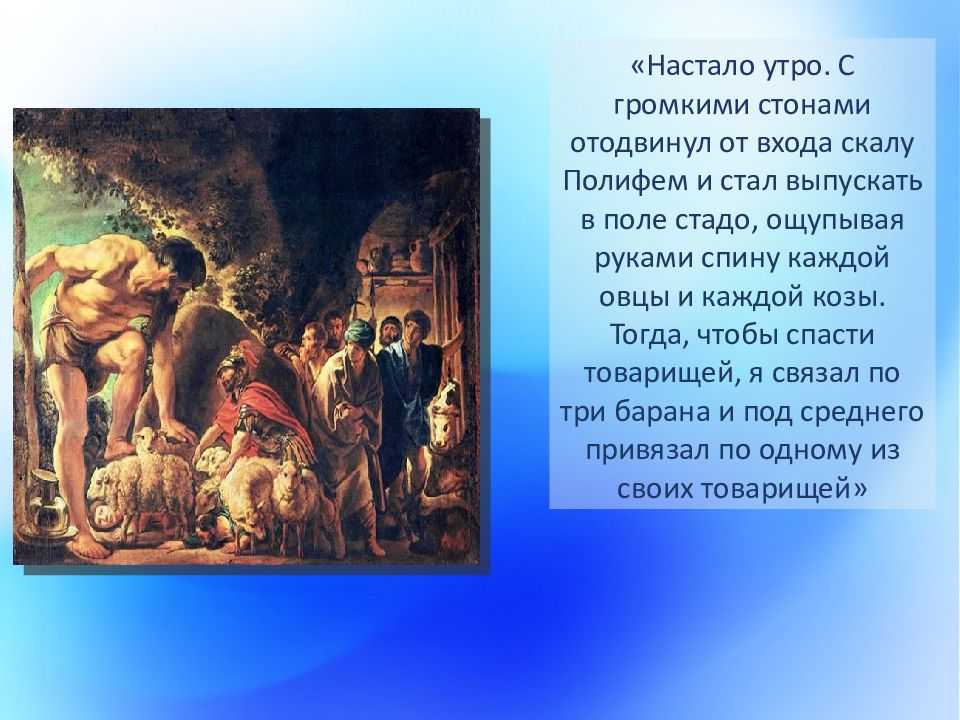 «Настало утро. С громкими стонами отодвинул от входа скалу Полифем и стал выпускать в поле стадо, ощупывая руками спину каждой овцы и каждой козы. Тогда, чтобы спасти товарищей, я связал по три барана и под среднего привязал по одному из своих товарищей»